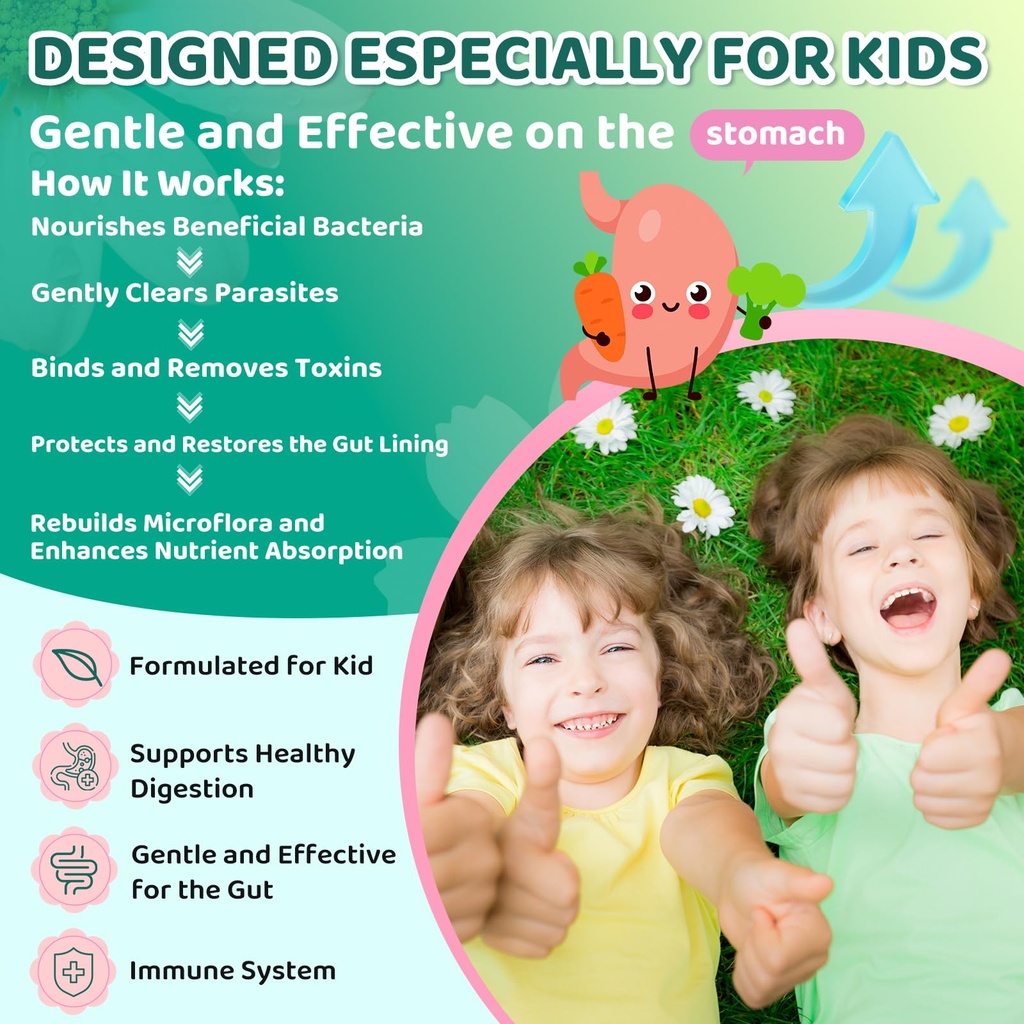 DESIGNED ESPECIALLY FOR KIDS

Gentle and Effective on the stomach

How It Works:

Nourishes Beneficial Bacteria

Gently Clears Parasites

Binds and Removes Toxins

Protects and Restores the Gut Lining

Rebuilds Microflora and Enhances Nutrient Absorption

Formulated for Kid

Supports Healthy Digestion

Gentle and Effective for the Gut

Immune System